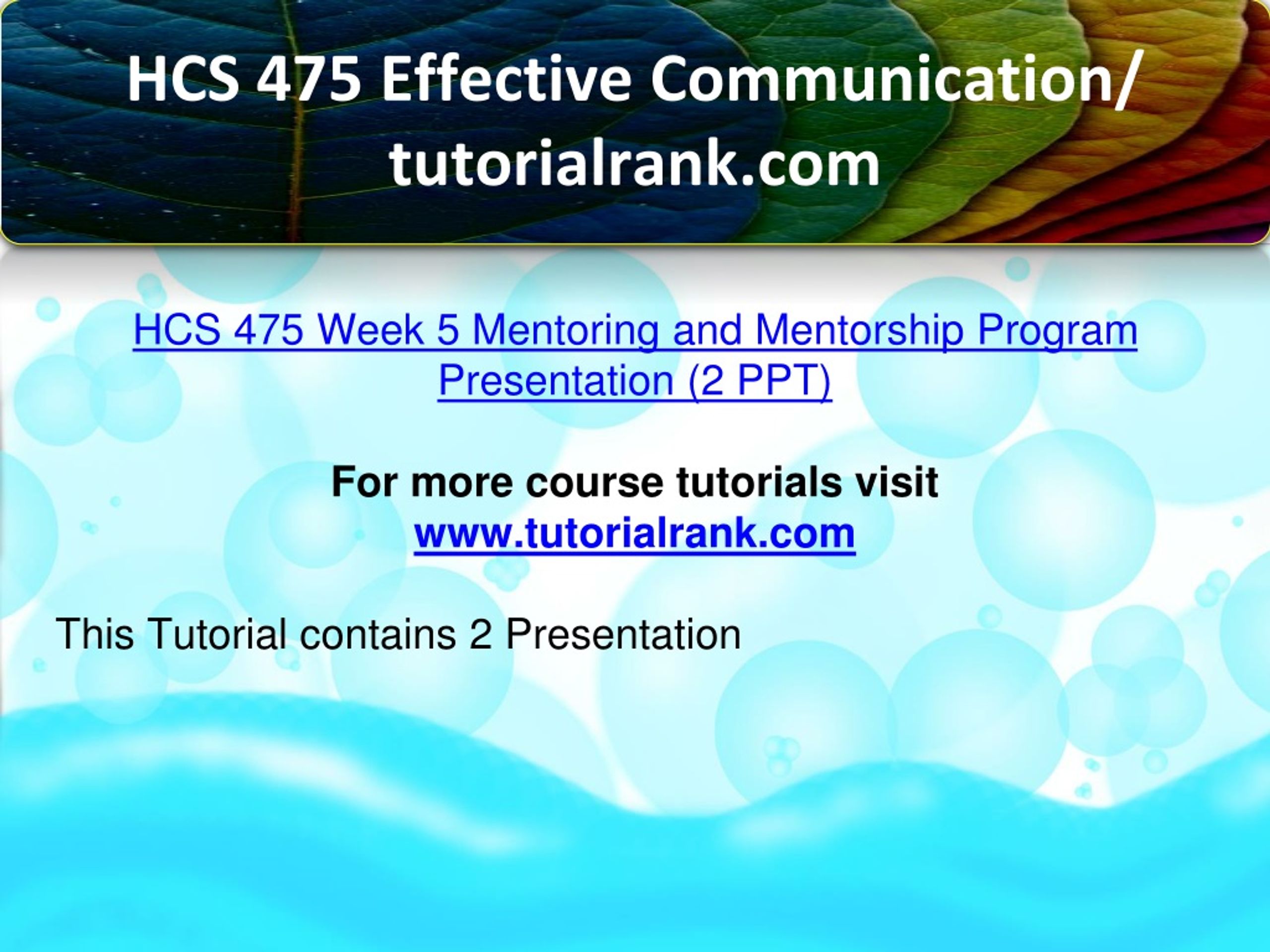 HCS 475 Effective Communication/ tutorialrank.com

HCS 475 Week 5 Mentoring and Mentorship Program Presentation (2 PPT)

For more course tutorials visit
www.tutorialrank.com

This Tutorial contains 2 Presentation